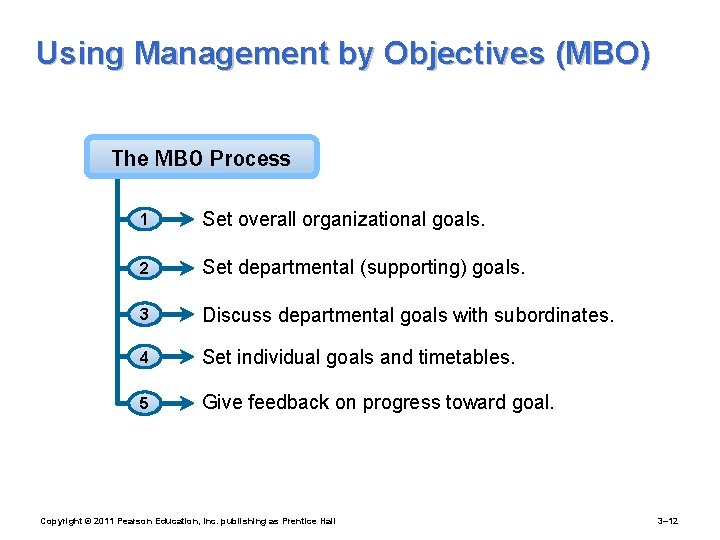 Using Management by Objectives (MBO)

The MBO Process

1 Set overall organizational goals.

2 Set departmental (supporting) goals.

3 Discuss departmental goals with subordinates.

4 Set individual goals and timetables.

5 Give feedback on progress toward goal.

Copyright © 2011 Pearson Education, Inc. publishing as Prentice Hall

3–12